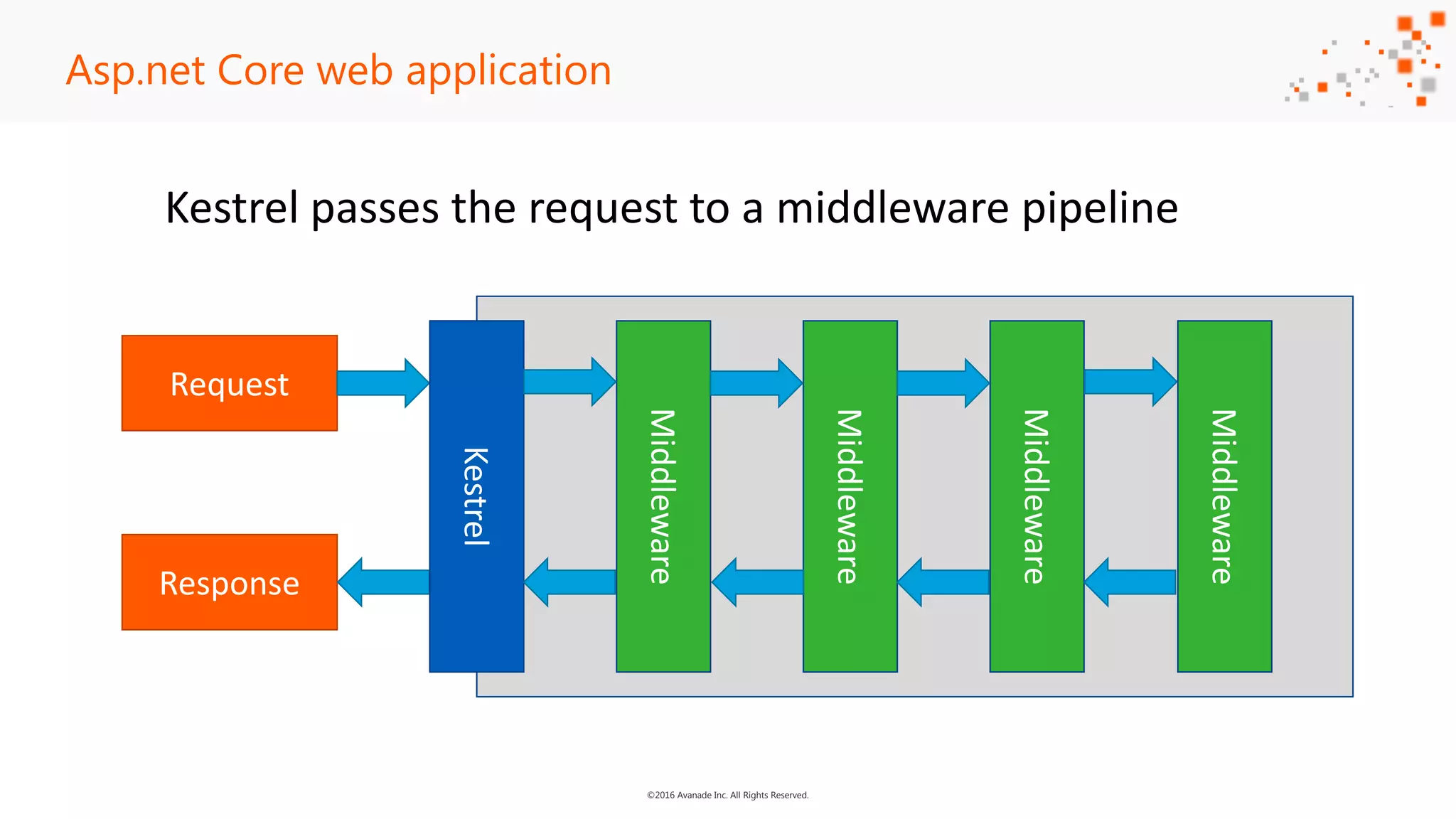 Asp.net Core web application

Kestrel passes the request to a middleware pipeline

Request

Response

Kestrel

Middleware

Middleware

Middleware

Middleware

©2016 Avanade Inc. All Rights Reserved.